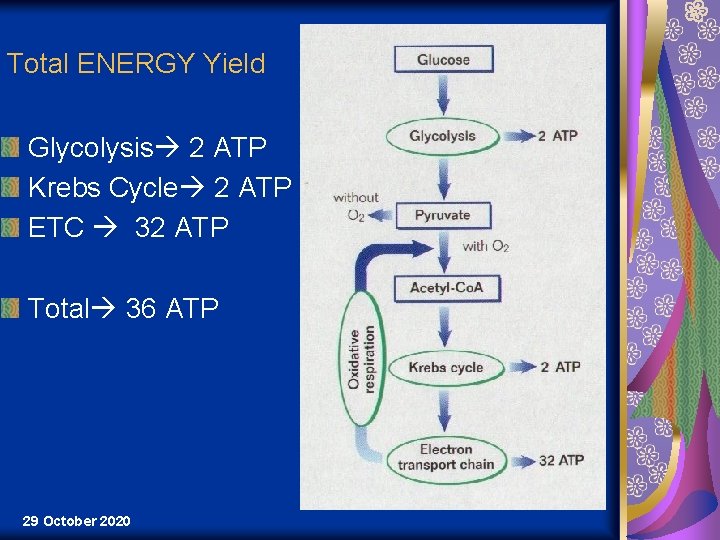 Total ENERGY Yield

Glycolysis→ 2 ATP
Krebs Cycle→ 2 ATP
ETC → 32 ATP

Total→ 36 ATP

Glucose
Glycolysis
2 ATP
without $O_2$
Pyruvate
with $O_2$
Acetyl-CoA
Oxidative respiration
Krebs cycle
2 ATP
Electron transport chain
32 ATP

29 October 2020